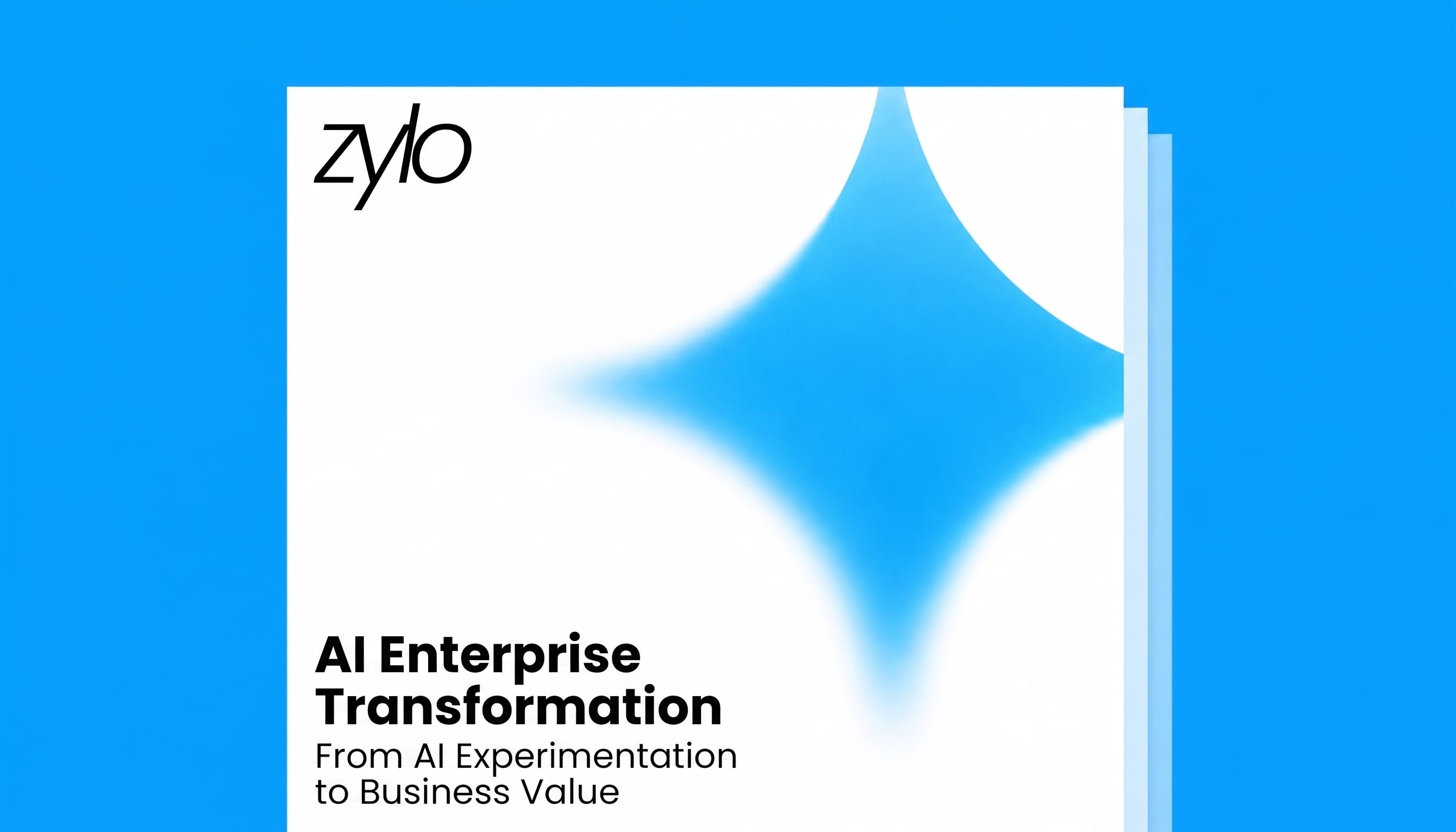 zylo

AI Enterprise Transformation

From AI Experimentation to Business Value